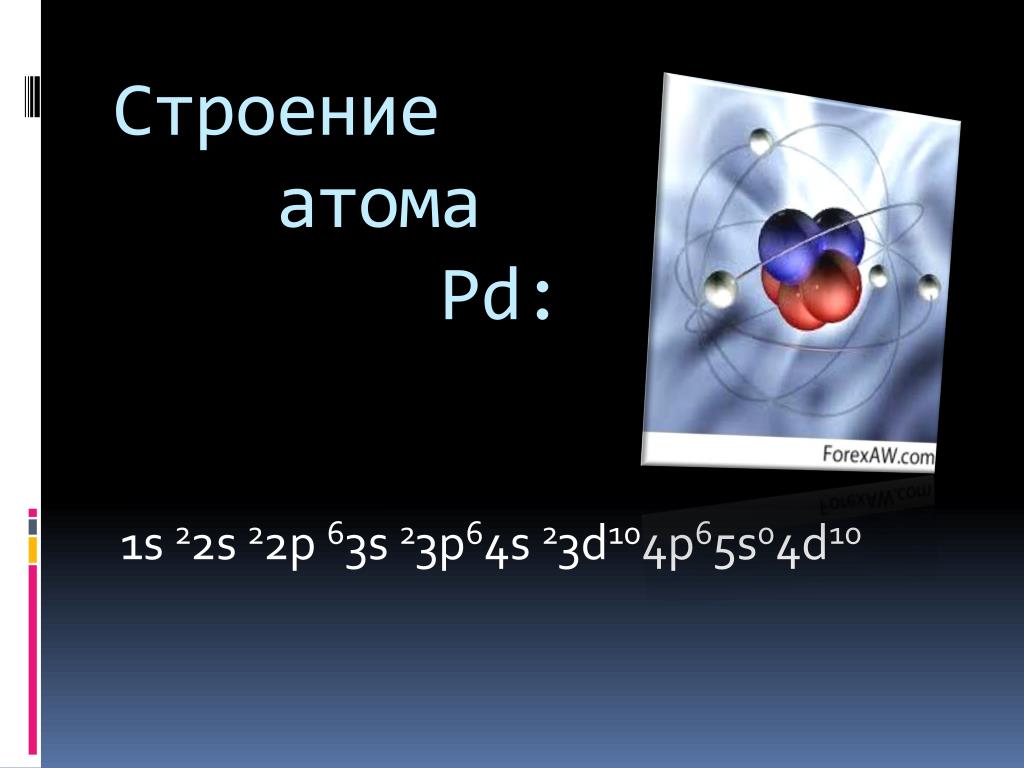 Строение атома Pd:

ForexAW.com

$1s^2 2s^2 2p^6 3s^2 3p^6 4s^2 3d^{10} 4p^6 5s^0 4d^{10}$